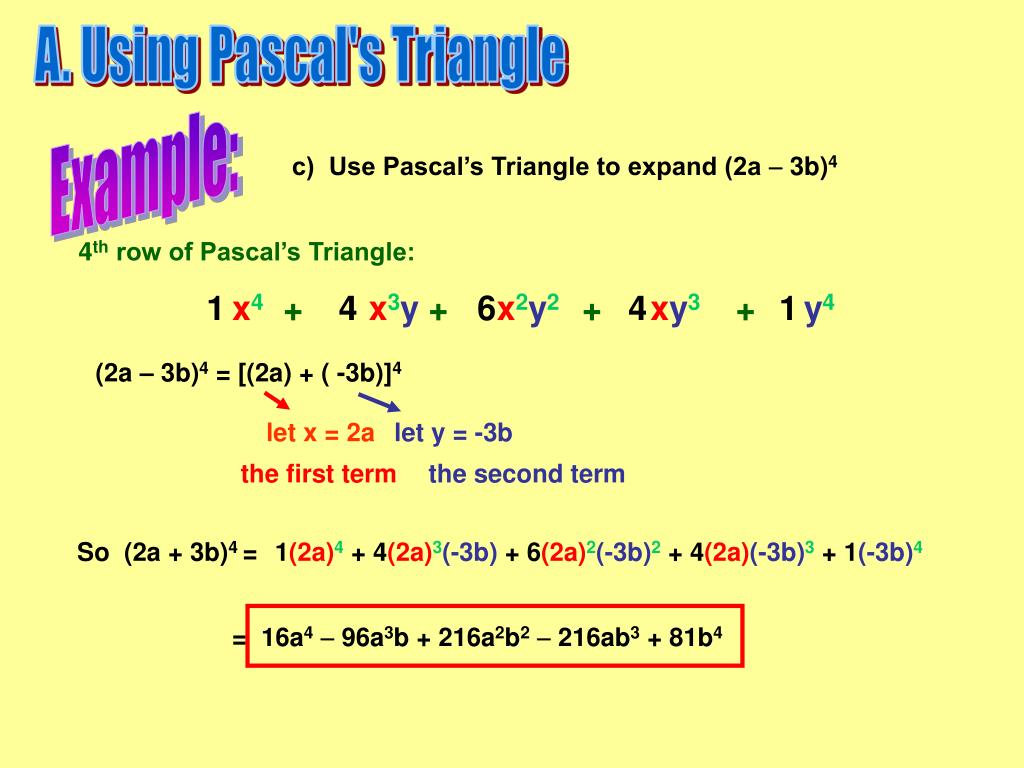 A. Using Pascal's Triangle

Example:

c) Use Pascal's Triangle to expand $(2a - 3b)^4$

$4^{th}$ row of Pascal's Triangle:

$1x^4 + 4x^3y + 6x^2y^2 + 4xy^3 + 1y^4$

$(2a - 3b)^4 = [(2a) + (-3b)]^4$

let x = 2a let y = -3b

the first term the second term

So $(2a + 3b)^4 = 1(2a)^4 + 4(2a)^3(-3b) + 6(2a)^2(-3b)^2 + 4(2a)(-3b)^3 + 1(-3b)^4$

$= 16a^4 - 96a^3b + 216a^2b^2 - 216ab^3 + 81b^4$